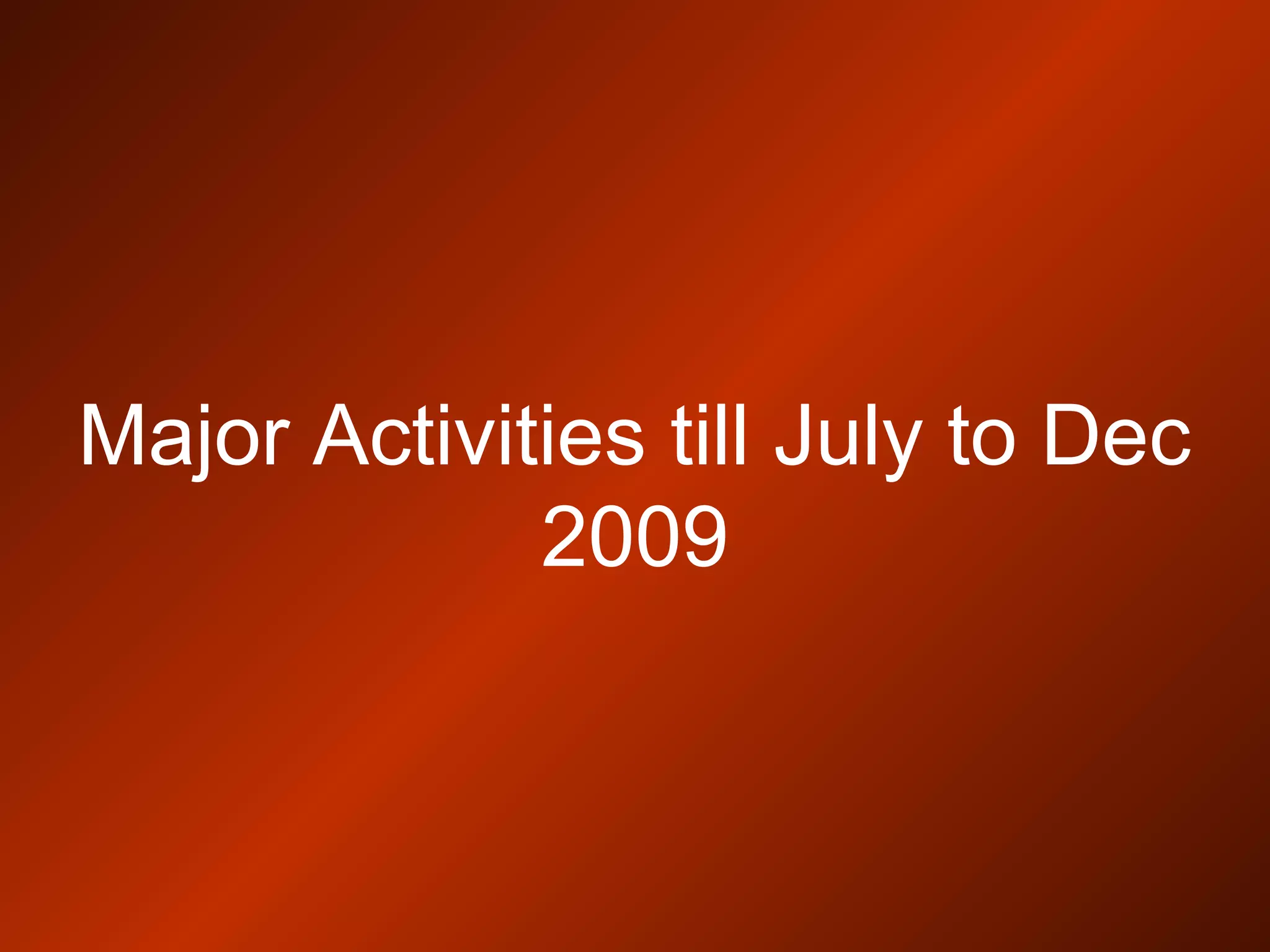 Major Activities till July to Dec 2009